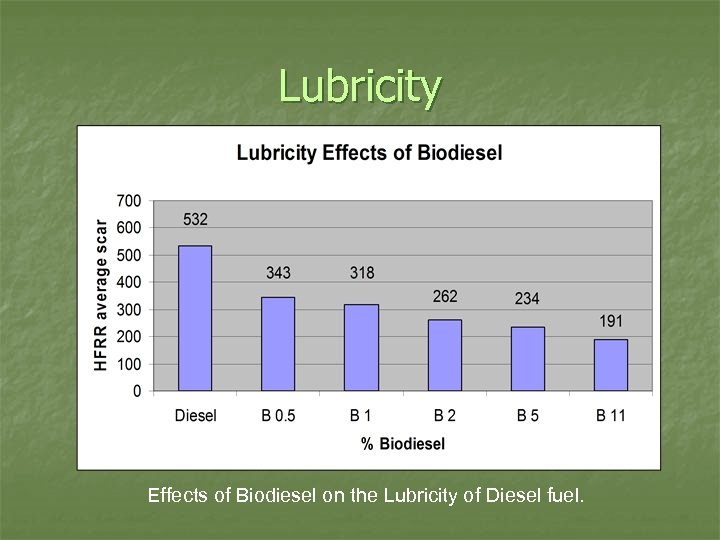 Lubricity

Lubricity Effects of Biodiesel

HFRR average scar

700
600
500
400
300
200
100
0

532
343
318
262
234
191

Diesel
B 0.5
B 1
B 2
B 5
B 11

% Biodiesel

Effects of Biodiesel on the Lubricity of Diesel fuel.